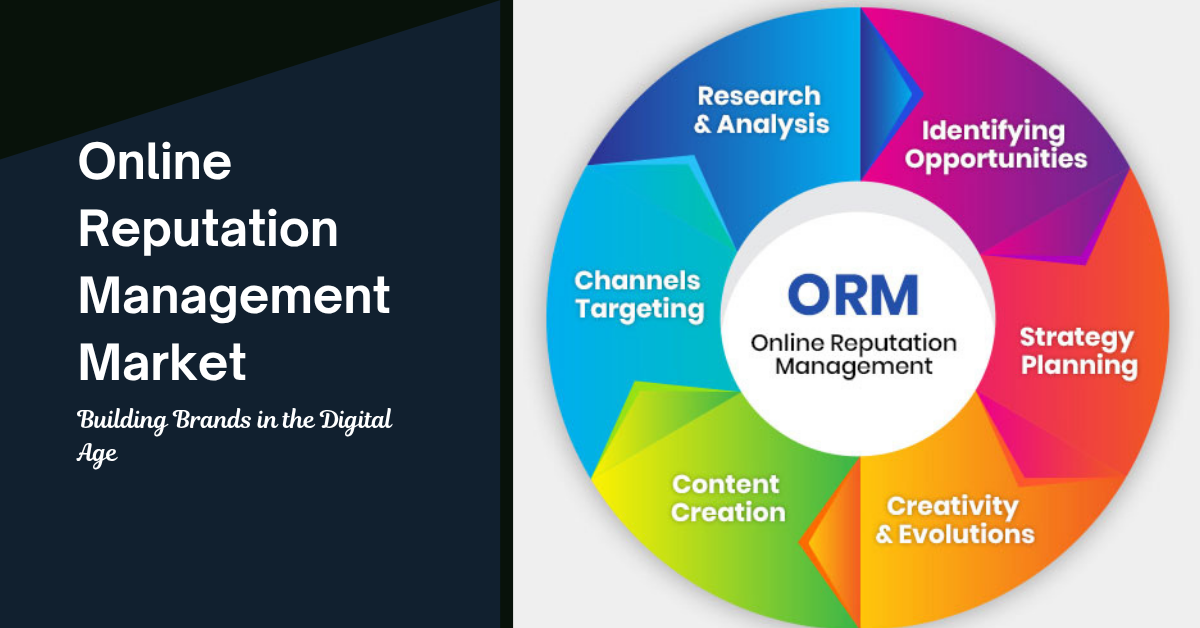 Online Reputation Management Market

Building Brands in the Digital Age

Research & Analysis

Identifying Opportunities

Strategy Planning

Creativity & Evolutions

Content Creation

Channels Targeting

ORM

Online Reputation Management